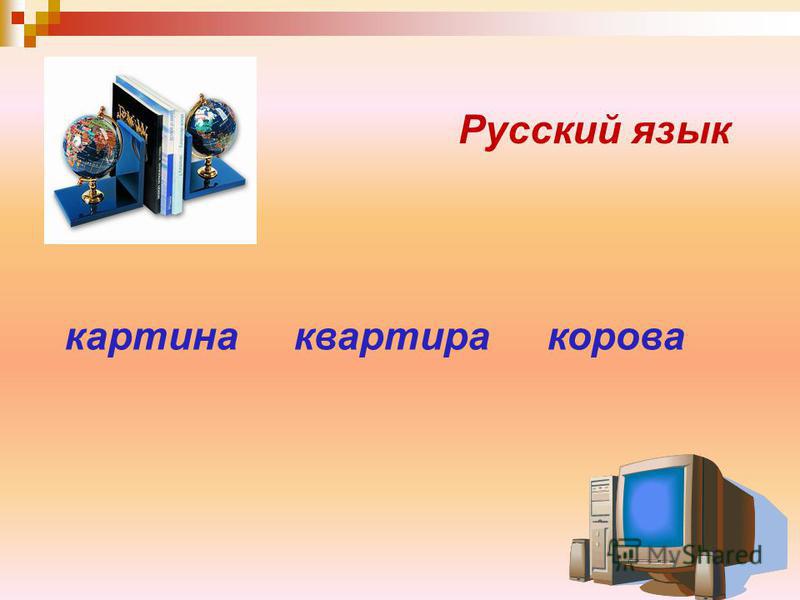 Русский язык

картина квартира корова

MyShared